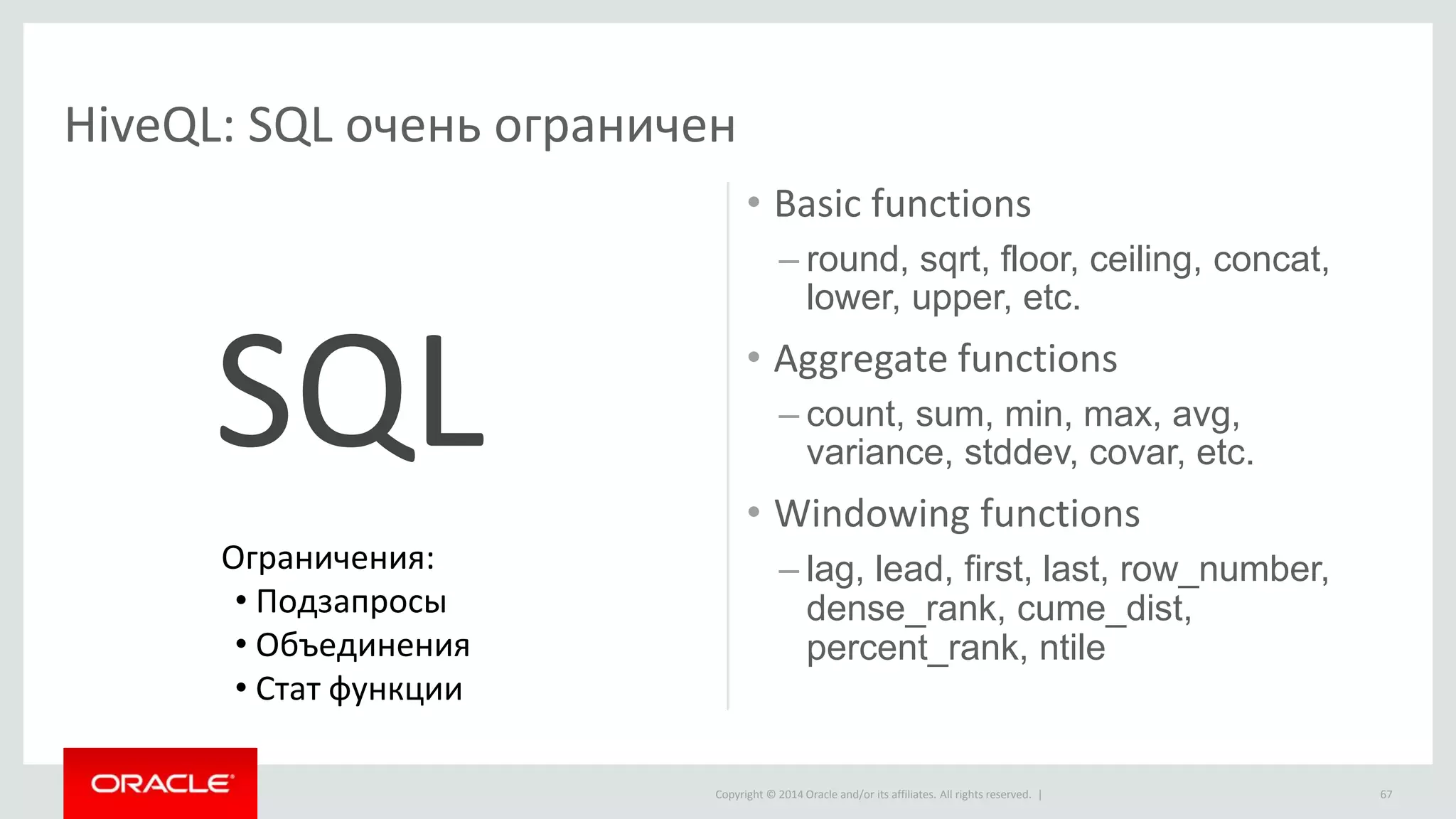 HiveQL: SQL очень ограничен

SQL

Ограничения:
• Подзапросы
• Объединения
• Стат функции

• Basic functions
– round, sqrt, floor, ceiling, concat, lower, upper, etc.
• Aggregate functions
– count, sum, min, max, avg, variance, stddev, covar, etc.
• Windowing functions
– lag, lead, first, last, row_number, dense_rank, cume_dist, percent_rank, ntile

ORACLE

Copyright © 2014 Oracle and/or its affiliates. All rights reserved. |

67